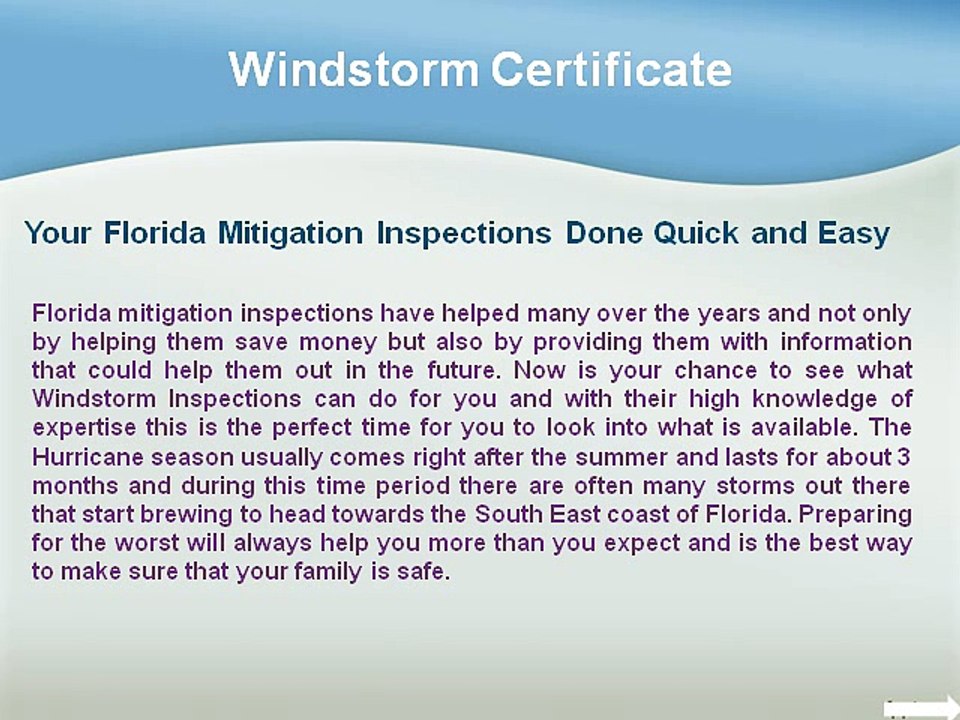 Windstorm Certificate

Your Florida Mitigation Inspections Done Quick and Easy

Florida mitigation inspections have helped many over the years and not only by helping them save money but also by providing them with information that could help them out in the future. Now is your chance to see what Windstorm Inspections can do for you and with their high knowledge of expertise this is the perfect time for you to look into what is available. The Hurricane season usually comes right after the summer and lasts for about 3 months and during this time period there are often many storms out there that start brewing to head towards the South East coast of Florida. Preparing for the worst will always help you more than you expect and is the best way to make sure that your family is safe.